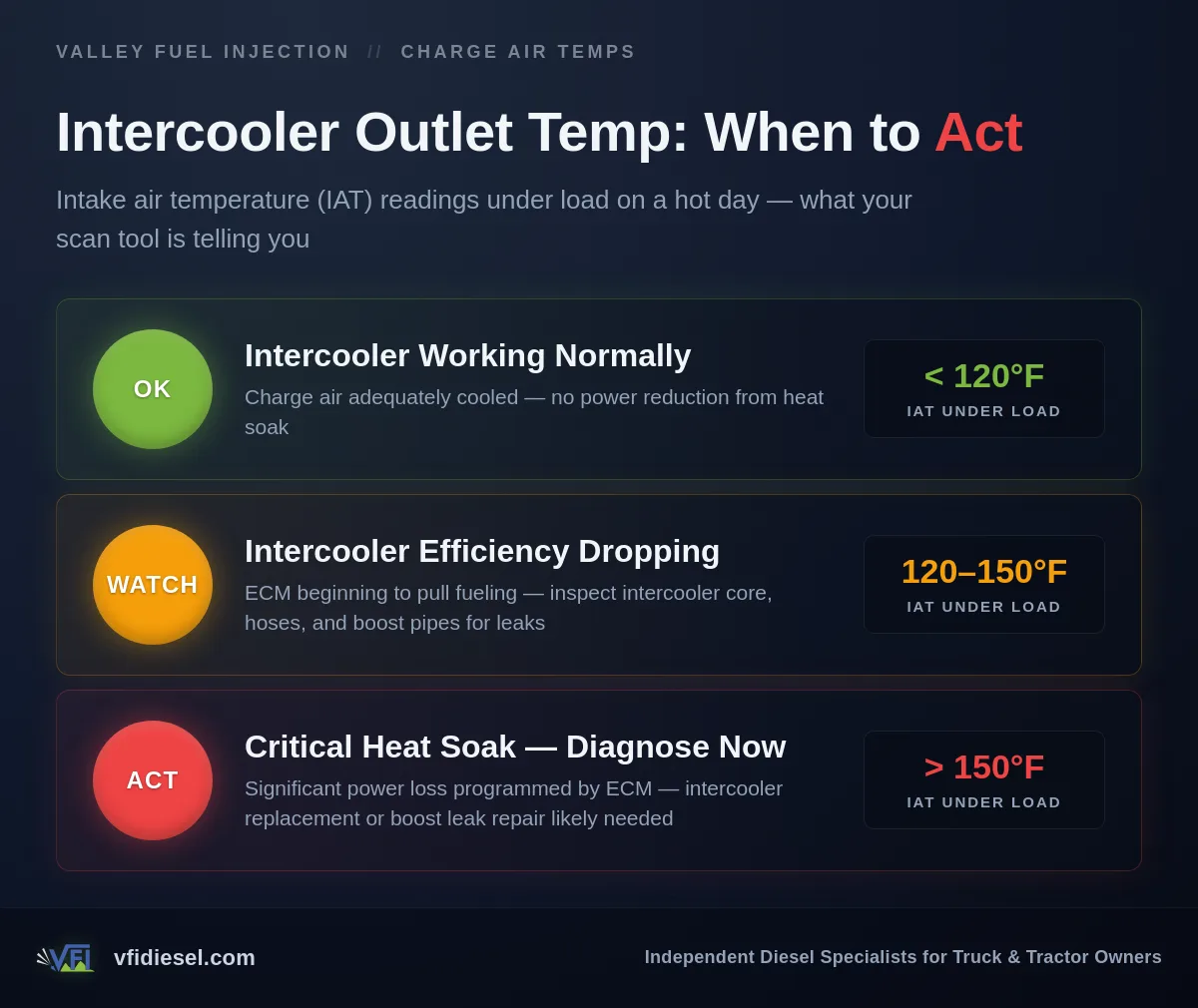 VALLEY FUEL INJECTION // CHARGE AIR TEMPS

Intercooler Outlet Temp: When to Act

Intake air temperature (IAT) readings under load on a hot day — what your scan tool is telling you

OK

Intercooler Working Normally

Charge air adequately cooled — no power reduction from heat soak

< 120°F

IAT UNDER LOAD

WATCH

Intercooler Efficiency Dropping

ECM beginning to pull fueling — inspect intercooler core, hoses, and boost pipes for leaks

120–150°F

IAT UNDER LOAD

ACT

Critical Heat Soak — Diagnose Now

Significant power loss programmed by ECM — intercooler replacement or boost leak repair likely needed

> 150°F

IAT UNDER LOAD

VFI

vfidiesel.com

Independent Diesel Specialists for Truck & Tractor Owners